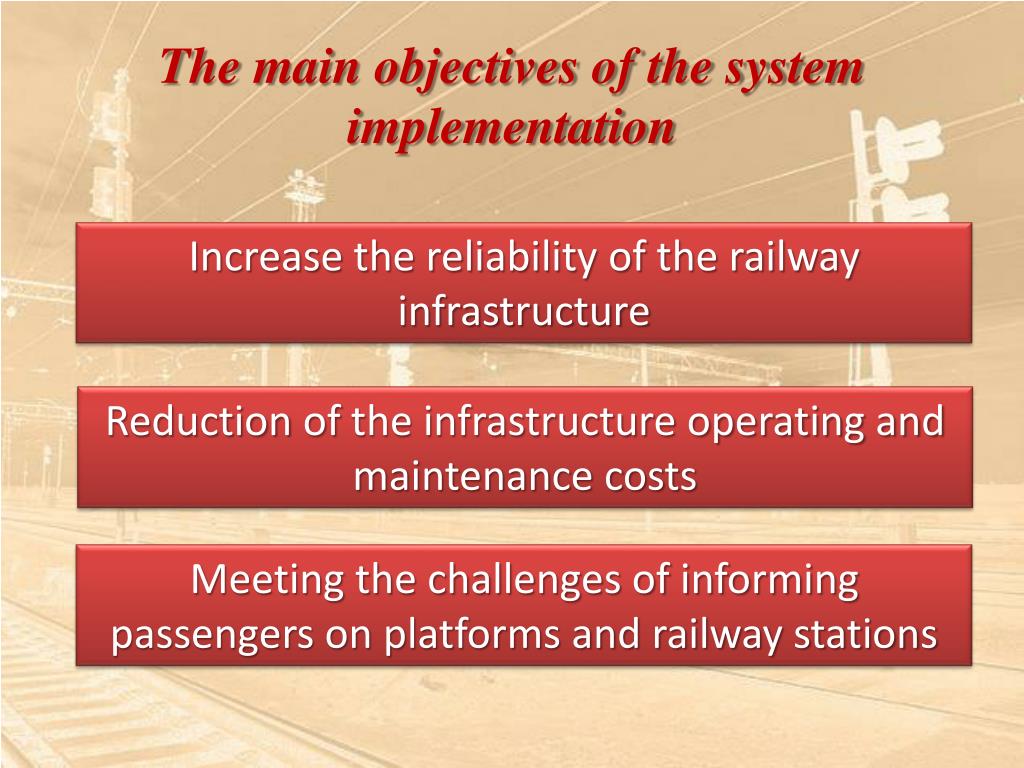 The main objectives of the system implementation

Increase the reliability of the railway infrastructure

Reduction of the infrastructure operating and maintenance costs

Meeting the challenges of informing passengers on platforms and railway stations